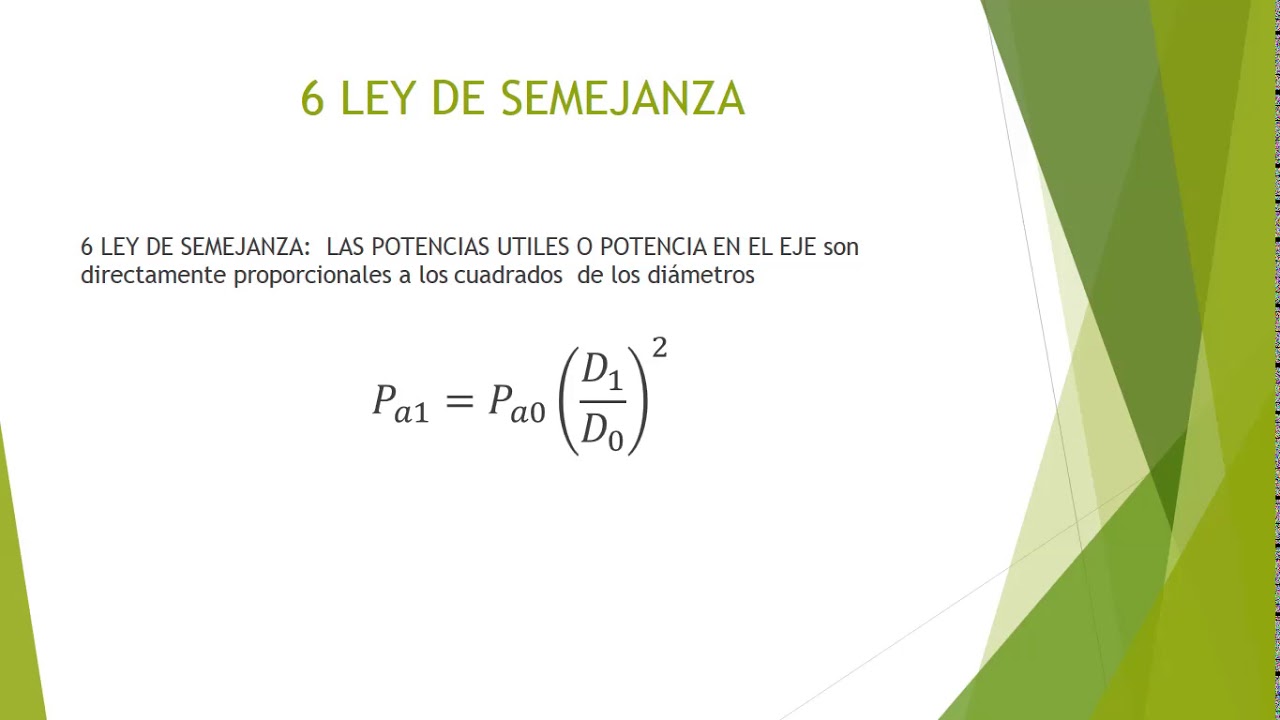 6 LEY DE SEMEJANZA

6 LEY DE SEMEJANZA: LAS POTENCIAS UTILES O POTENCIA EN EL EJE son directamente proporcionales a los cuadrados de los diámetros

$P_{a1} = P_{a0}\left(\frac{D_1}{D_0}\right)^2$